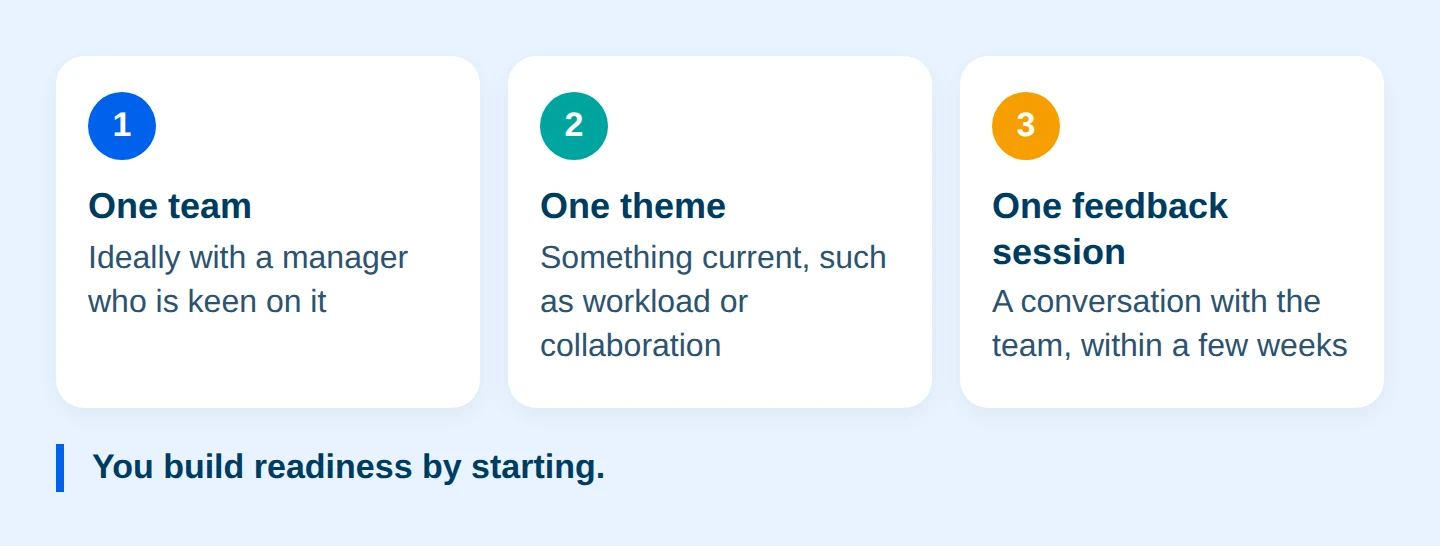 1

One team

Ideally with a manager who is keen on it

2

One theme

Something current, such as workload or collaboration

3

One feedback session

A conversation with the team, within a few weeks

You build readiness by starting.